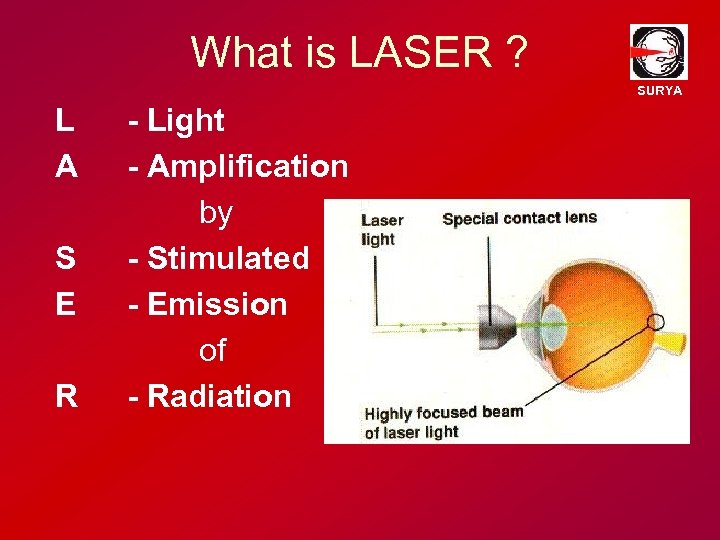 What is LASER ?

SURYA

L - Light
A - Amplification
by
S - Stimulated
E - Emission
of
R - Radiation

Laser light

Special contact lens

Highly focused beam of laser light